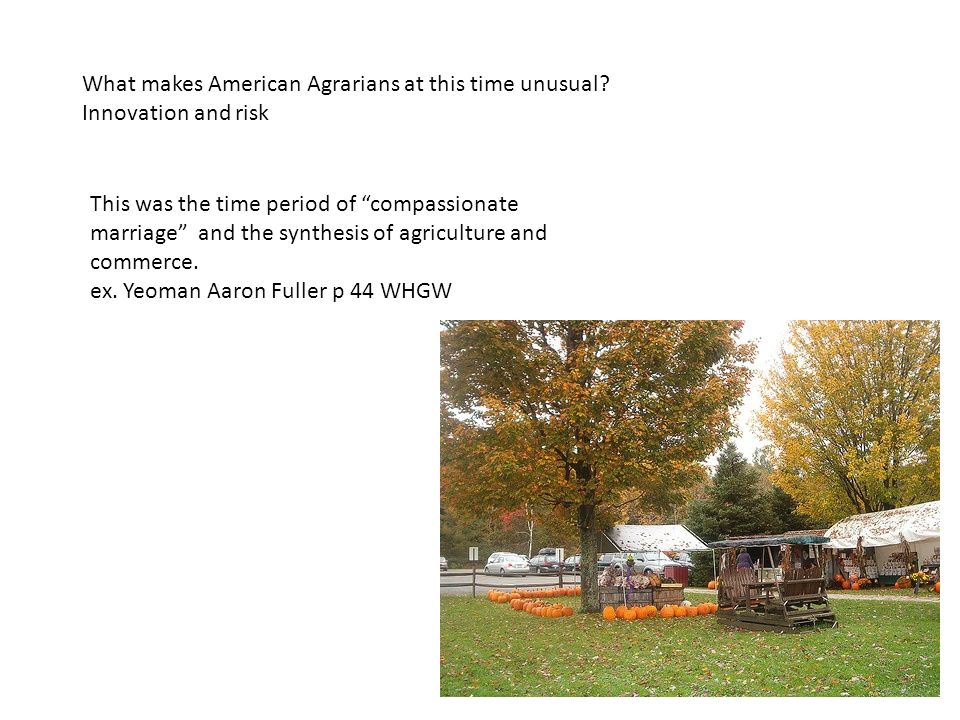 What makes American Agrarians at this time unusual?
Innovation and risk

This was the time period of “compassionate marriage” and the synthesis of agriculture and commerce.
ex. Yeoman Aaron Fuller p 44 WHGW